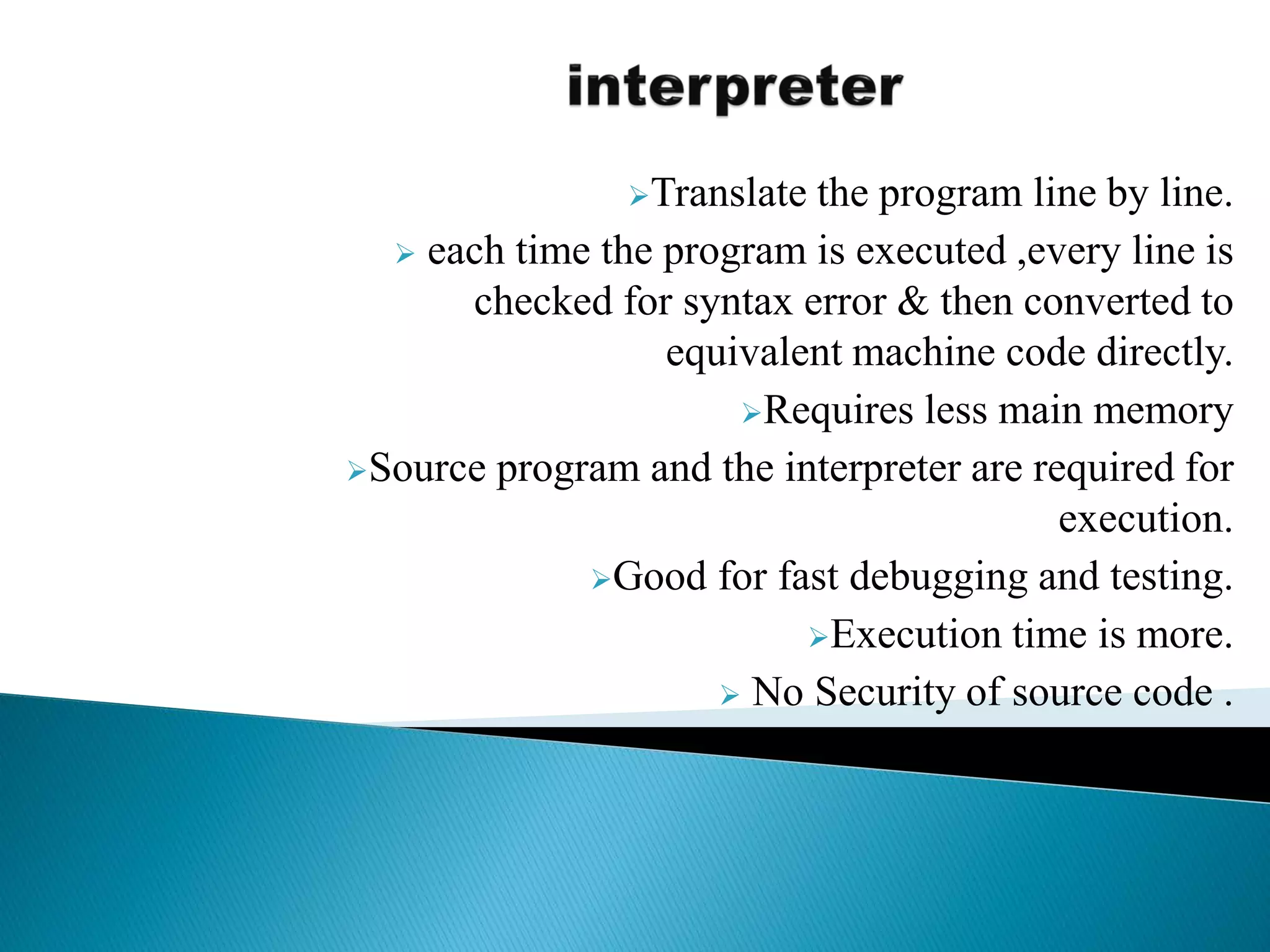 interpreter

➢Translate the program line by line.

➢ each time the program is executed ,every line is checked for syntax error & then converted to equivalent machine code directly.

➢Requires less main memory

➢Source program and the interpreter are required for execution.

➢Good for fast debugging and testing.

➢Execution time is more.

➢ No Security of source code .